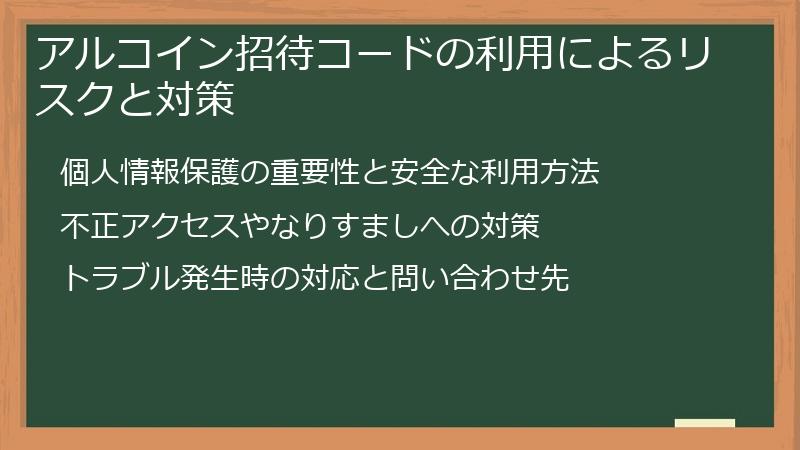 アルコイン招待コードの利用によるリスクと対策

個人情報保護の重要性と安全な利用方法

不正アクセスやなりすましへの対策

トラブル発生時の対応と問い合わせ先